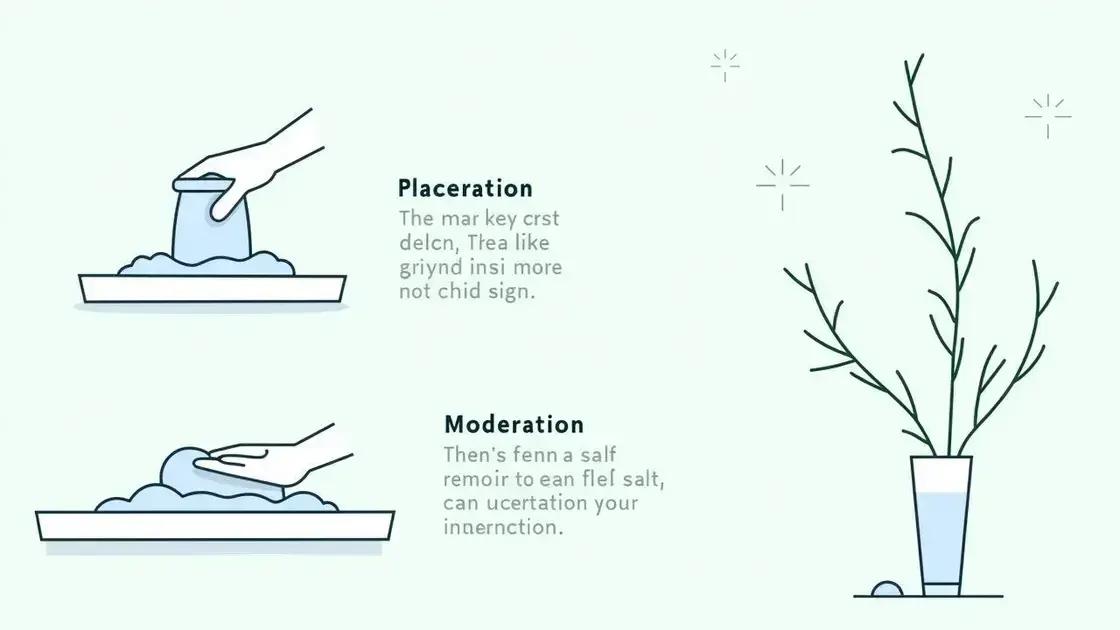 Placeration

The mar key crst delcn, Tlea like griynd insi more not chid sign.

Moderation

Then's fenn a salf remoir to ean flel salt, can ucertation your innernction.